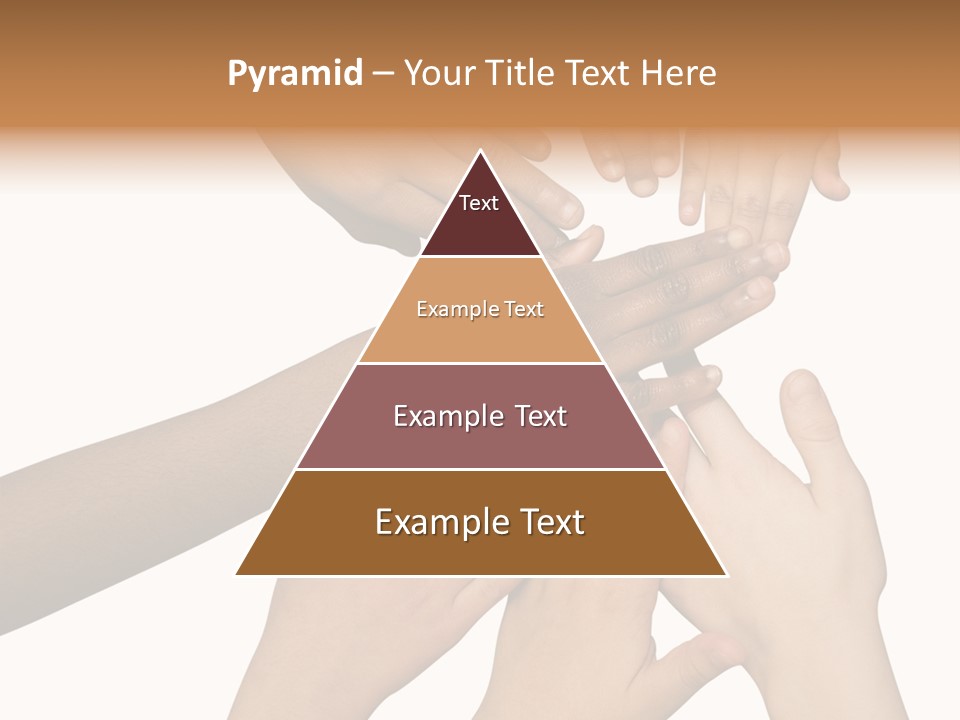 Pyramid – Your Title Text Here

Text

Example Text

Example Text

Example Text